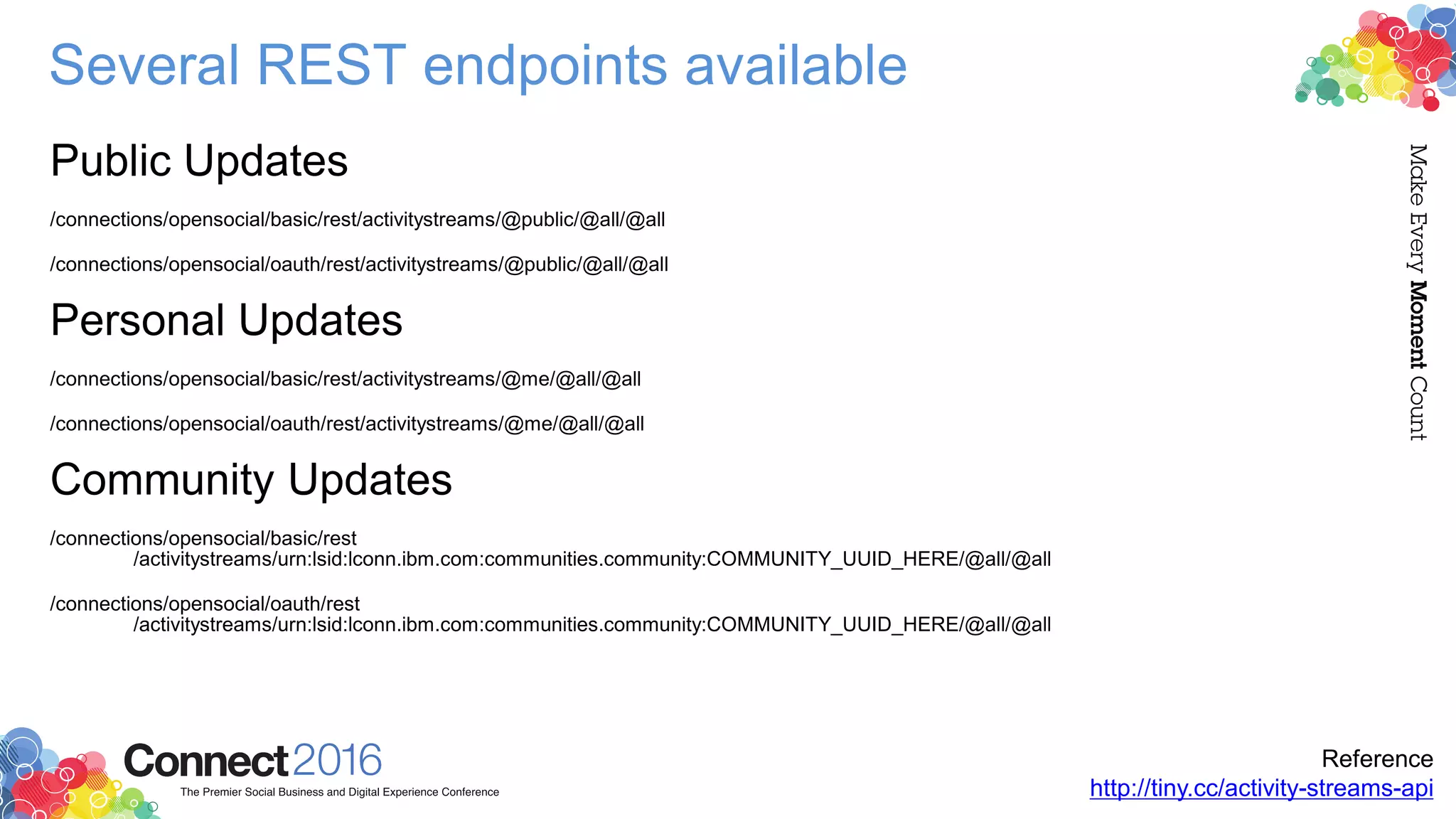 Several REST endpoints available

Public Updates

/connections/opensocial/basic/rest/activitystreams/@public/@all/@all

/connections/opensocial/oauth/rest/activitystreams/@public/@all/@all

Personal Updates

/connections/opensocial/basic/rest/activitystreams/@me/@all/@all

/connections/opensocial/oauth/rest/activitystreams/@me/@all/@all

Community Updates

/connections/opensocial/basic/rest
/activitystreams/urn:lsid:lconn.ibm.com:communities.community:COMMUNITY_UUID_HERE/@all/@all

/connections/opensocial/oauth/rest
/activitystreams/urn:lsid:lconn.ibm.com:communities.community:COMMUNITY_UUID_HERE/@all/@all

Make Every Moment Count

Connect 2016
The Premier Social Business and Digital Experience Conference

Reference
http://tiny.cc/activity-streams-api